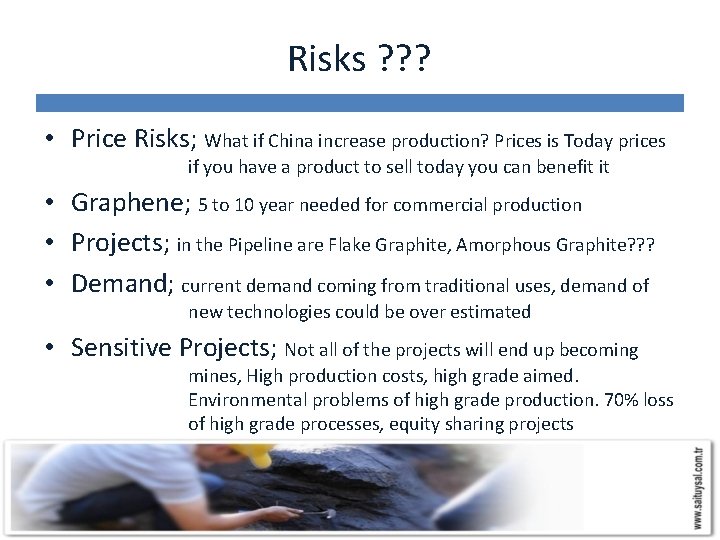 Risks ???

• Price Risks; What if China increase production? Prices is Today prices if you have a product to sell today you can benefit it

• Graphene; 5 to 10 year needed for commercial production

• Projects; in the Pipeline are Flake Graphite, Amorphous Graphite???

• Demand; current demand coming from traditional uses, demand of new technologies could be over estimated

• Sensitive Projects; Not all of the projects will end up becoming mines, High production costs, high grade aimed. Environmental problems of high grade production. 70% loss of high grade processes, equity sharing projects

www.saituysal.com.tr